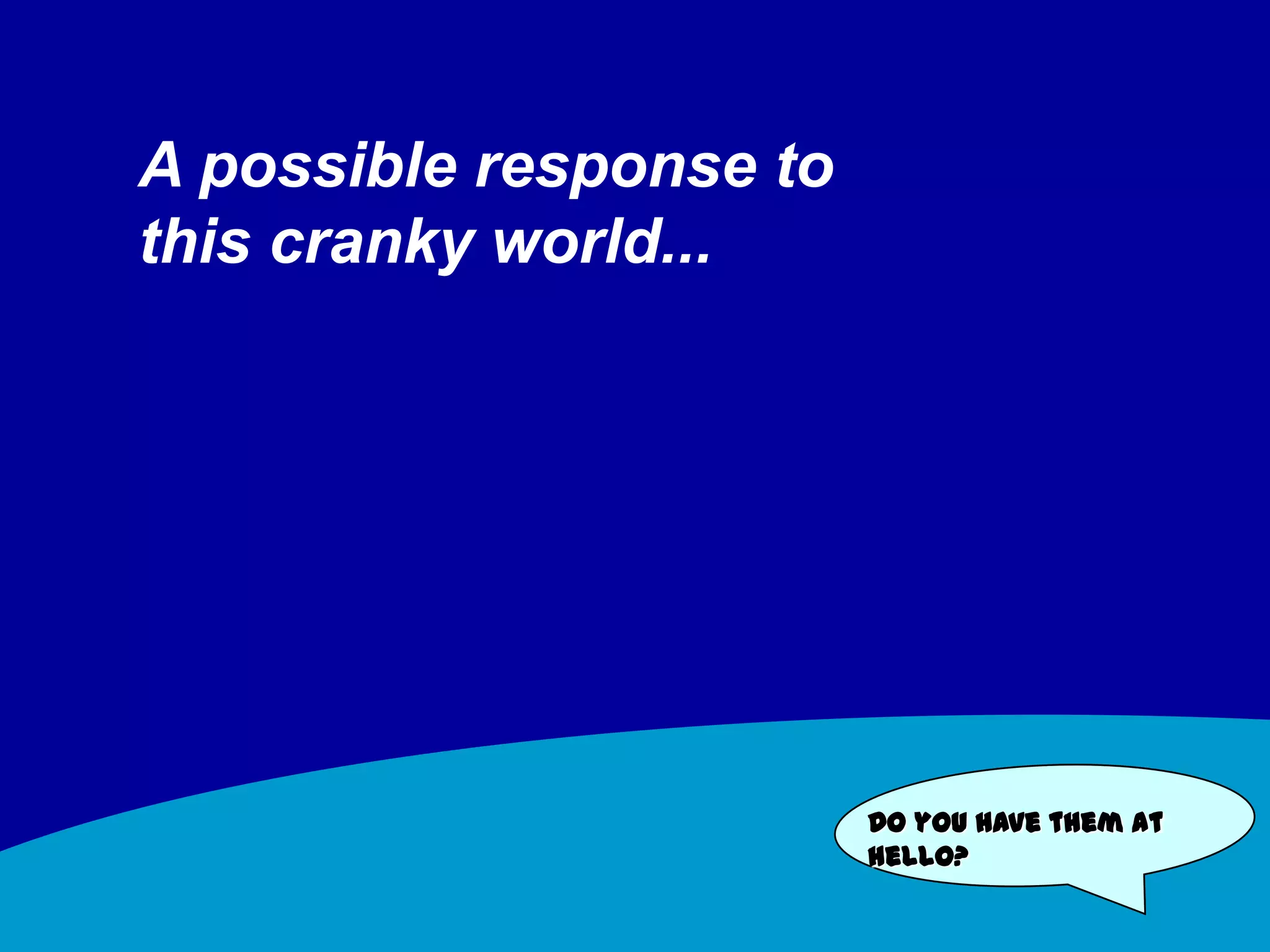 A possible response to this cranky world...

DO YOU HAVE THEM AT HELLO?